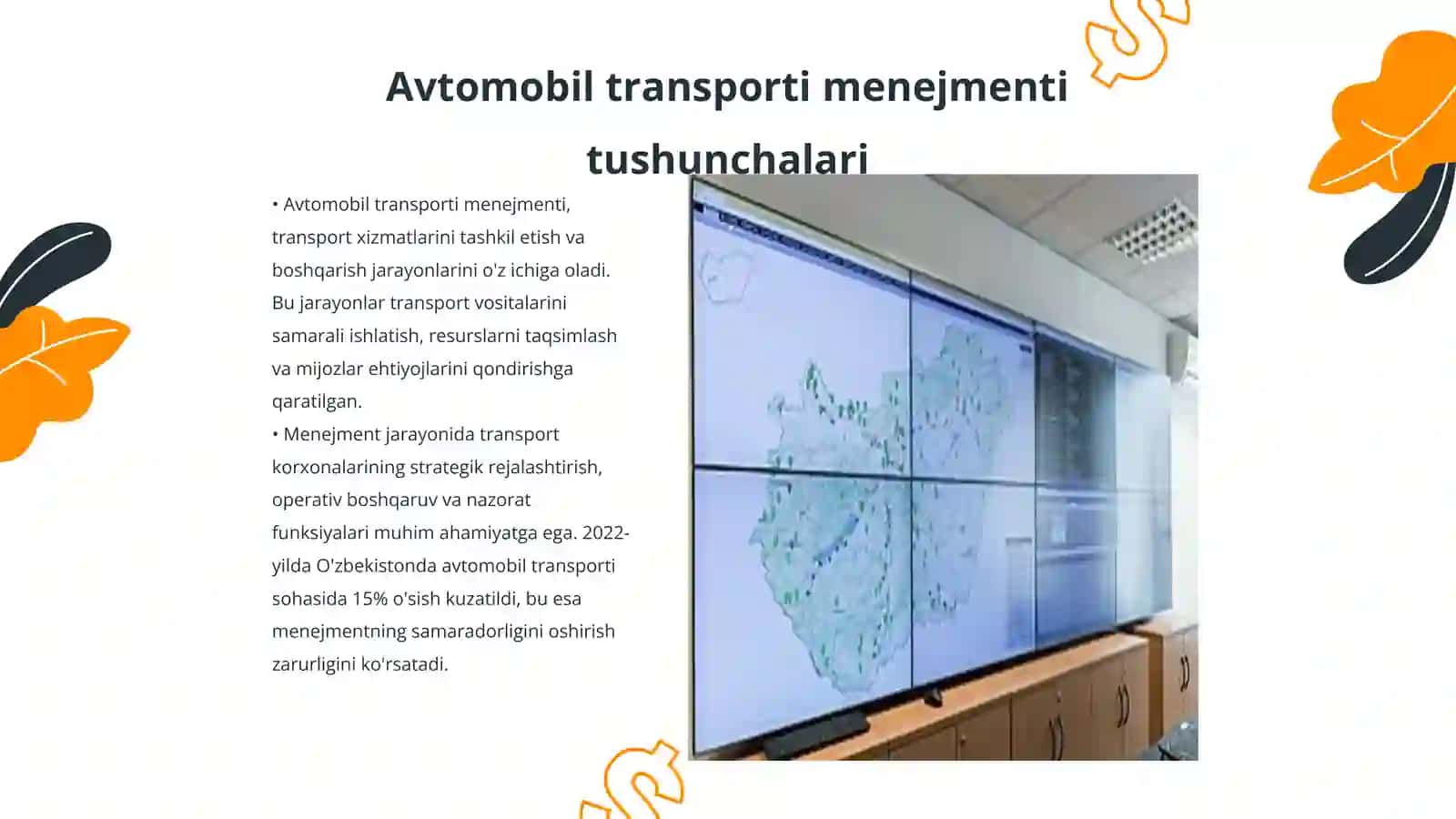 Avtomobil transporti menejmenti tushunchalari

• Avtomobil transporti menejmenti, transport xizmatlarini tashkil etish va boshqarish jarayonlarini o'z ichiga oladi. Bu jarayonlar transport vositalarini samarali ishlatish, resurslarni taqsimlash va mijozlar ehtiyojlarini qondirishga qaratilgan.
• Menejment jarayonida transport korxonalarining strategik rejalashtirish, operativ boshqaruv va nazorat funksiyalari muhim ahamiyatga ega. 2022-yilda O'zbekistonda avtomobil transporti sohasida 15% o'sish kuzatildi, bu esa menejmentning samaradorligini oshirish zarurligini ko'rsatadi.